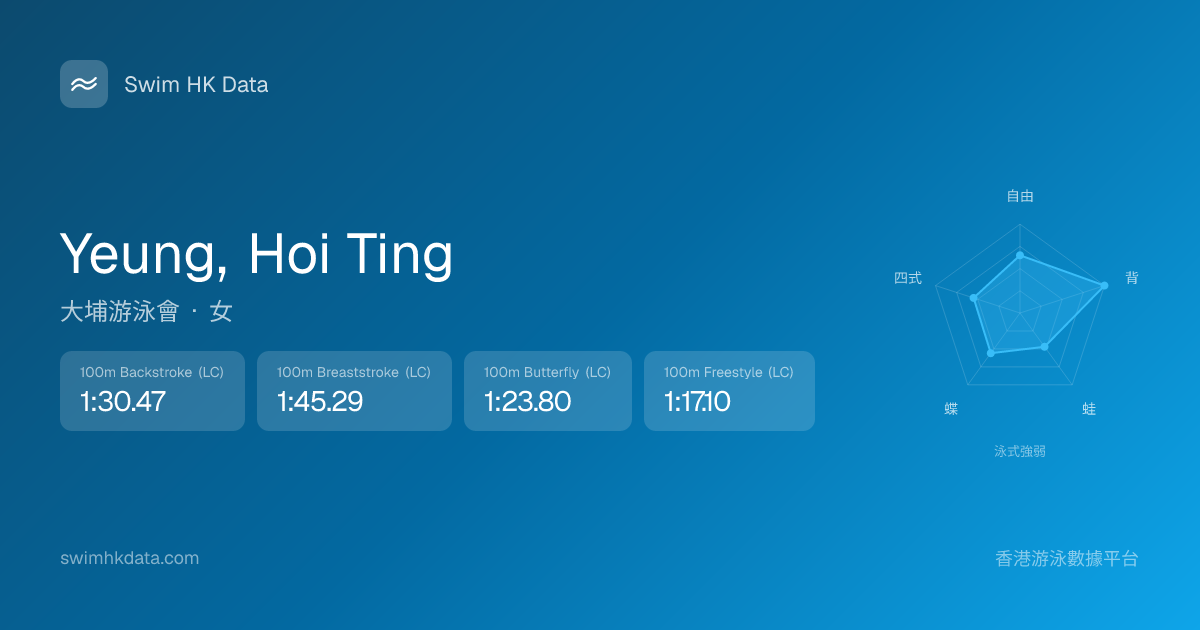 Swim HK Data

Yeung, Hoi Ting

大埔游泳會 · 女

100m Backstroke (LC)
1:30.47

100m Breaststroke (LC)
1:45.29

100m Butterfly (LC)
1:23.80

100m Freestyle (LC)
1:17.10

自由
背
蛙
蝶
四式
泳式強弱

swimhkdata.com

香港游泳數據平台